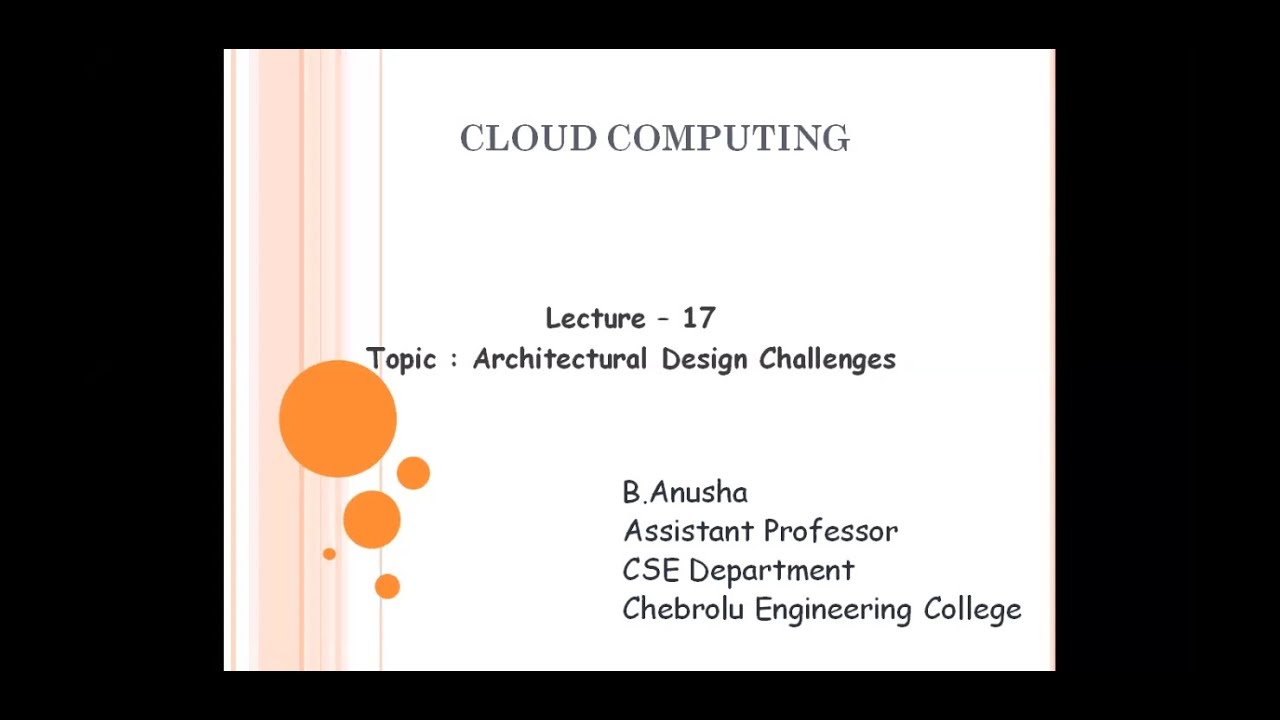 CLOUD COMPUTING

Lecture – 17
Topic : Architectural Design Challenges

B.Anusha
Assistant Professor
CSE Department
Chebrolu Engineering College